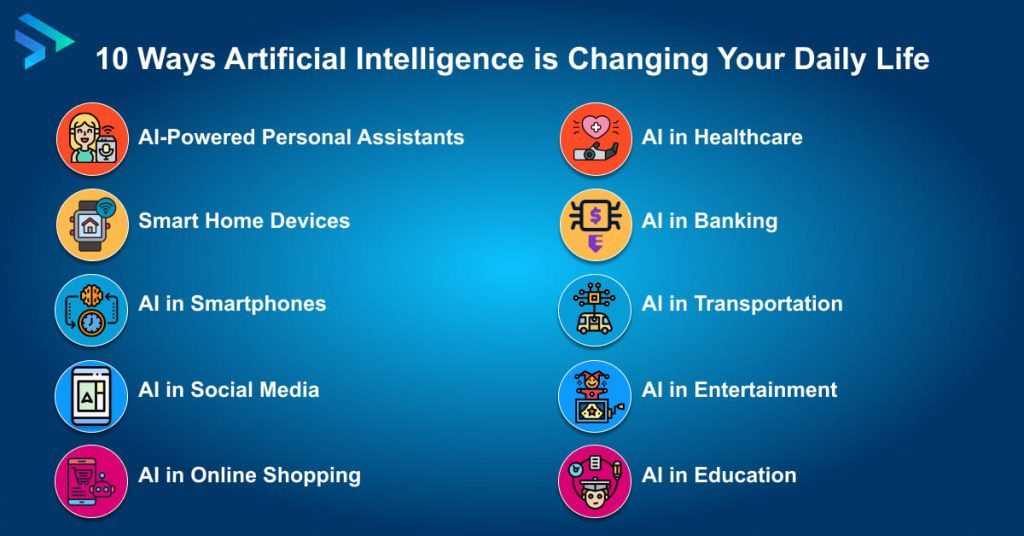 10 Ways Artificial Intelligence is Changing Your Daily Life

AI-Powered Personal Assistants

Smart Home Devices

AI in Smartphones

AI in Social Media

AI in Online Shopping

AI in Healthcare

AI in Banking

AI in Transportation

AI in Entertainment

AI in Education